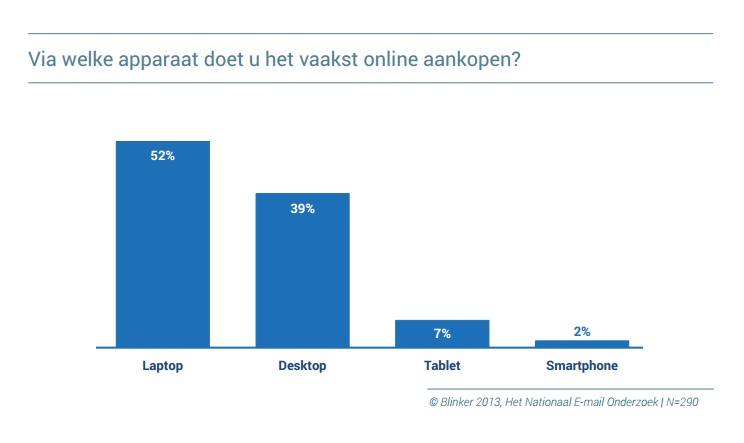 Via welke apparaat doet u het vaakst online aankopen?

52%

39%

7%

2%

Laptop

Desktop

Tablet

Smartphone

© Blinker 2013, Het Nationaal E-mail Onderzoek | N=290